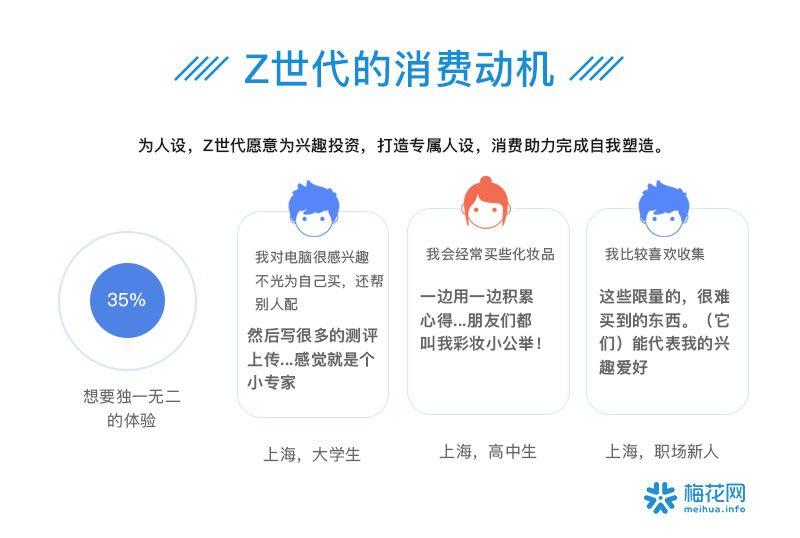 Z世代的消费动机

为人设，Z世代愿意为兴趣投资，打造专属人设，消费助力完成自我塑造。

35%

想要独一无二的体验

我对电脑很感兴趣
不光为自己买，还帮别人配
然后写很多的测评上传...感觉就是个小专家

上海，大学生

我会经常买些化妆品
一边用一边积累心得...朋友们都叫我彩妆小公举！

上海，高中生

我比较喜欢收集
这些限量的，很难买到的东西。（它们）能代表我的兴趣爱好

上海，职场新人

梅花网
meihua.info